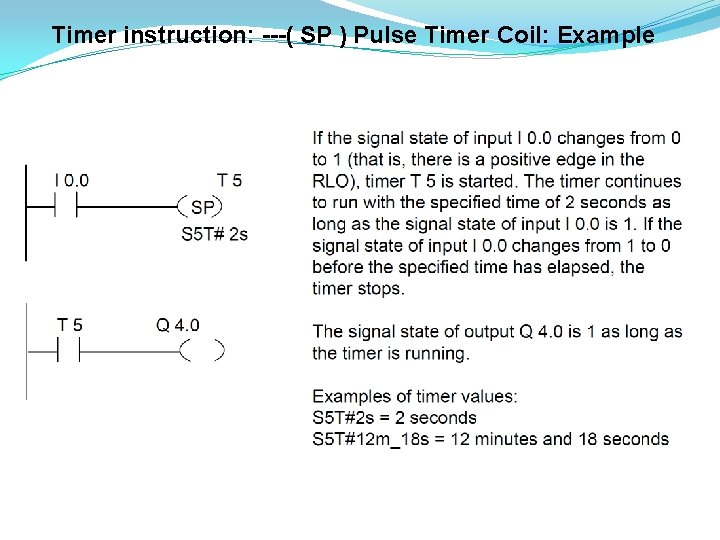 Timer instruction: ---( SP ) Pulse Timer Coil: Example

I 0.0
T 5
SP
S5T# 2s

T 5
Q 4.0

If the signal state of input I 0.0 changes from 0 to 1 (that is, there is a positive edge in the RLO), timer T 5 is started. The timer continues to run with the specified time of 2 seconds as long as the signal state of input I 0.0 is 1. If the signal state of input I 0.0 changes from 1 to 0 before the specified time has elapsed, the timer stops.

The signal state of output Q 4.0 is 1 as long as the timer is running.

Examples of timer values:
S5T#2s = 2 seconds
S5T#12m_18s = 12 minutes and 18 seconds